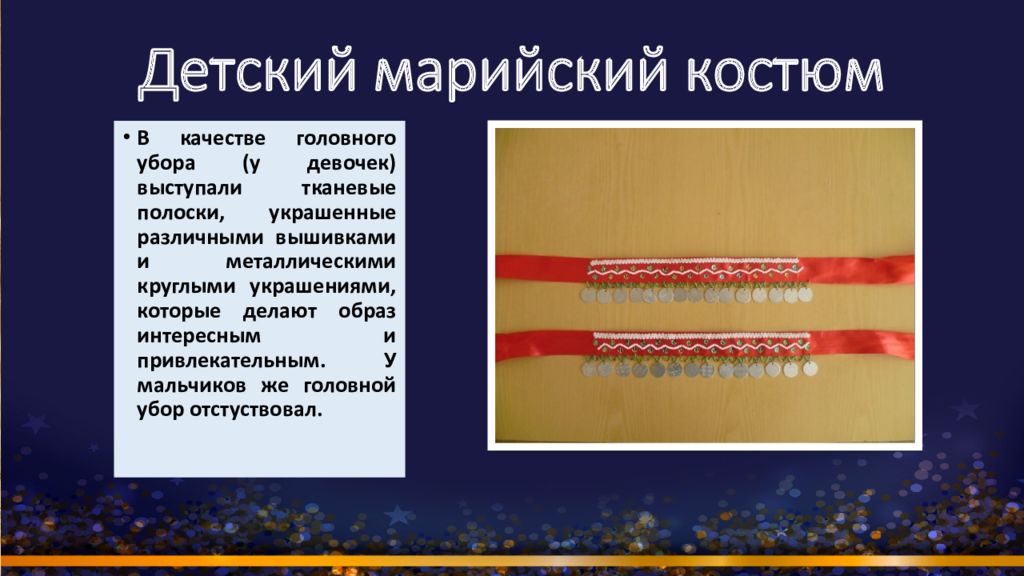 Детский марийский костюм

• В качестве головного убора (у девочек) выступали тканевые полоски, украшенные различными вышивками и металлическими круглыми украшениями, которые делают образ интересным и привлекательным. У мальчиков же головной убор отстуствовал.